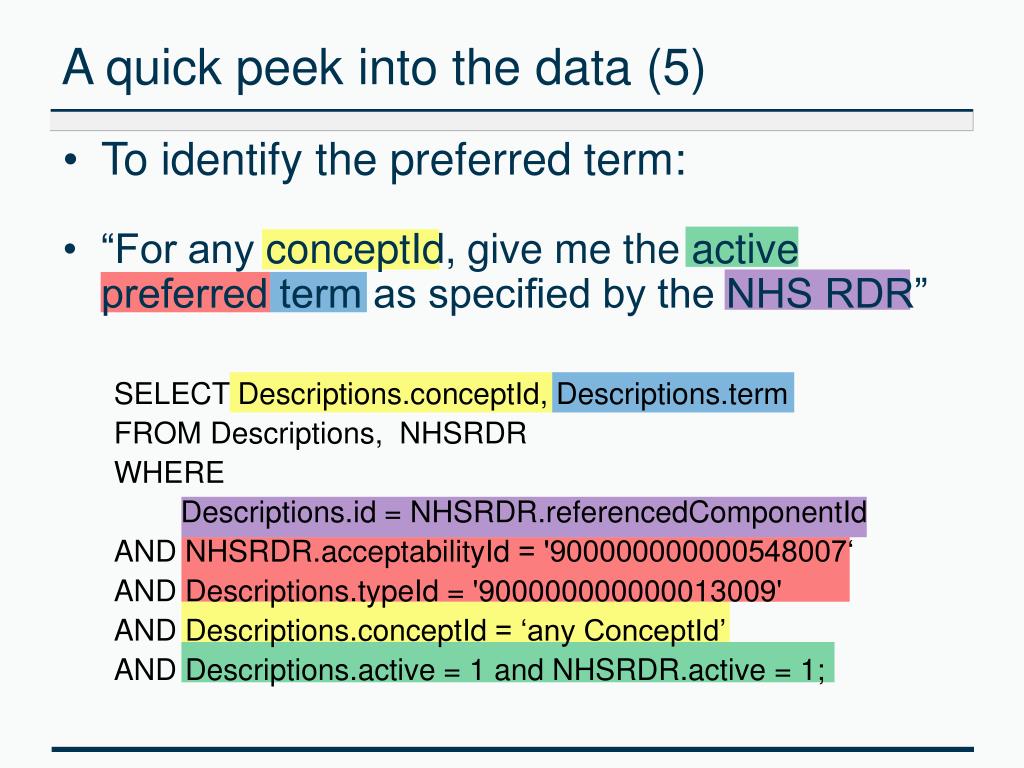 A quick peek into the data (5)

• To identify the preferred term:

• “For any conceptId, give me the active preferred term as specified by the NHS RDR”

SELECT Descriptions.conceptId, Descriptions.term
FROM Descriptions, NHSRDR
WHERE
Descriptions.id = NHSRDR.referencedComponentId
AND NHSRDR.acceptabilityId = '900000000000548007‘
AND Descriptions.typeId = '900000000000013009'
AND Descriptions.conceptId = ‘any ConceptId’
AND Descriptions.active = 1 and NHSRDR.active = 1;